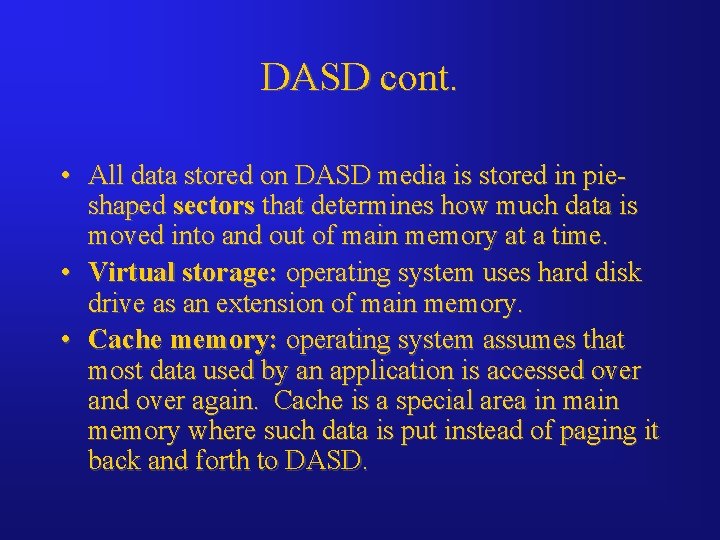 DASD cont.

• All data stored on DASD media is stored in pie-shaped sectors that determines how much data is moved into and out of main memory at a time.
• Virtual storage: operating system uses hard disk drive as an extension of main memory.
• Cache memory: operating system assumes that most data used by an application is accessed over and over again. Cache is a special area in main memory where such data is put instead of paging it back and forth to DASD.